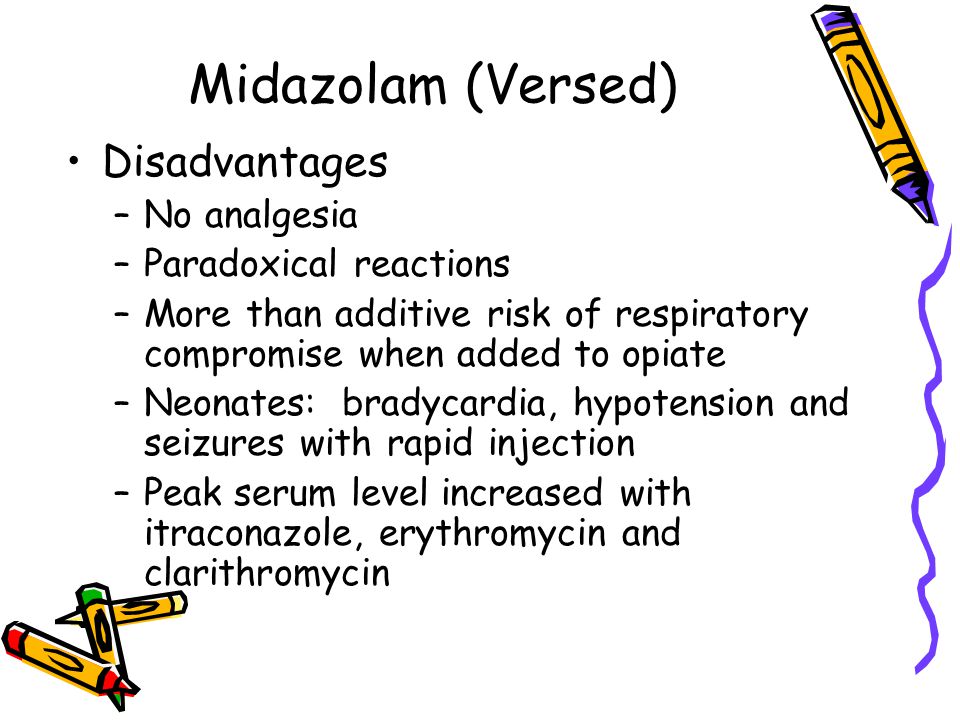 Midazolam (Versed)

• Disadvantages
  – No analgesia
  – Paradoxical reactions
  – More than additive risk of respiratory compromise when added to opiate
  – Neonates: bradycardia, hypotension and seizures with rapid injection
  – Peak serum level increased with itraconazole, erythromycin and clarithromycin